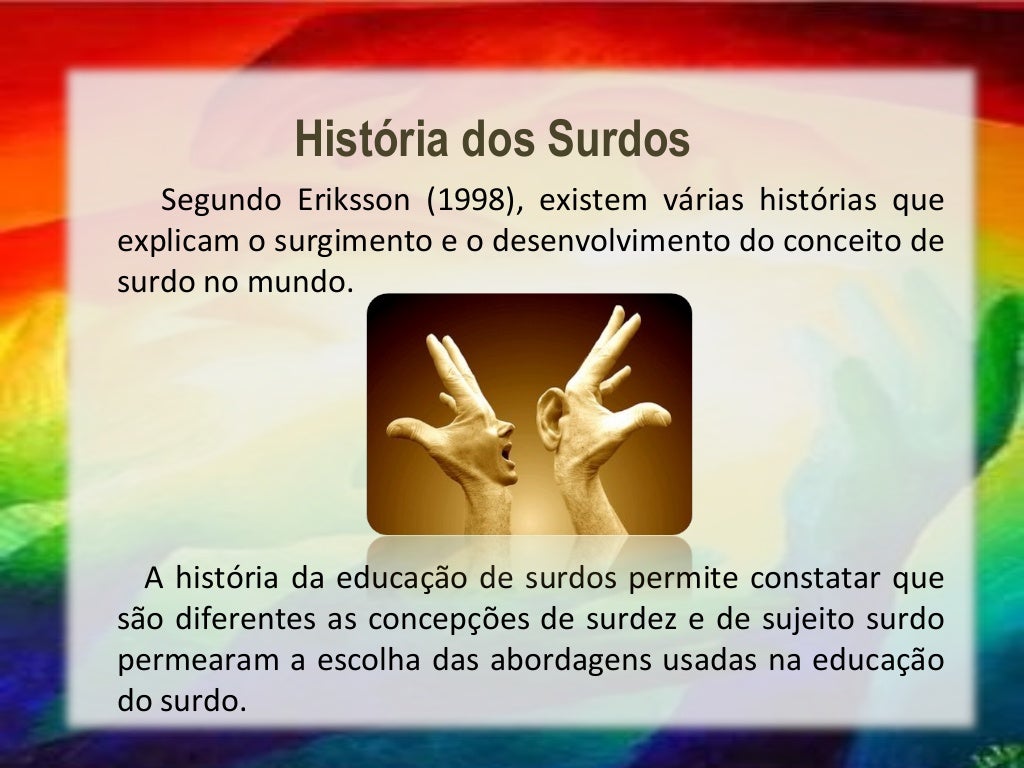 História dos Surdos

Segundo Eriksson (1998), existem várias histórias que explicam o surgimento e o desenvolvimento do conceito de surdo no mundo.

A história da educação de surdos permite constatar que são diferentes as concepções de surdez e de sujeito surdo permearam a escolha das abordagens usadas na educação do surdo.